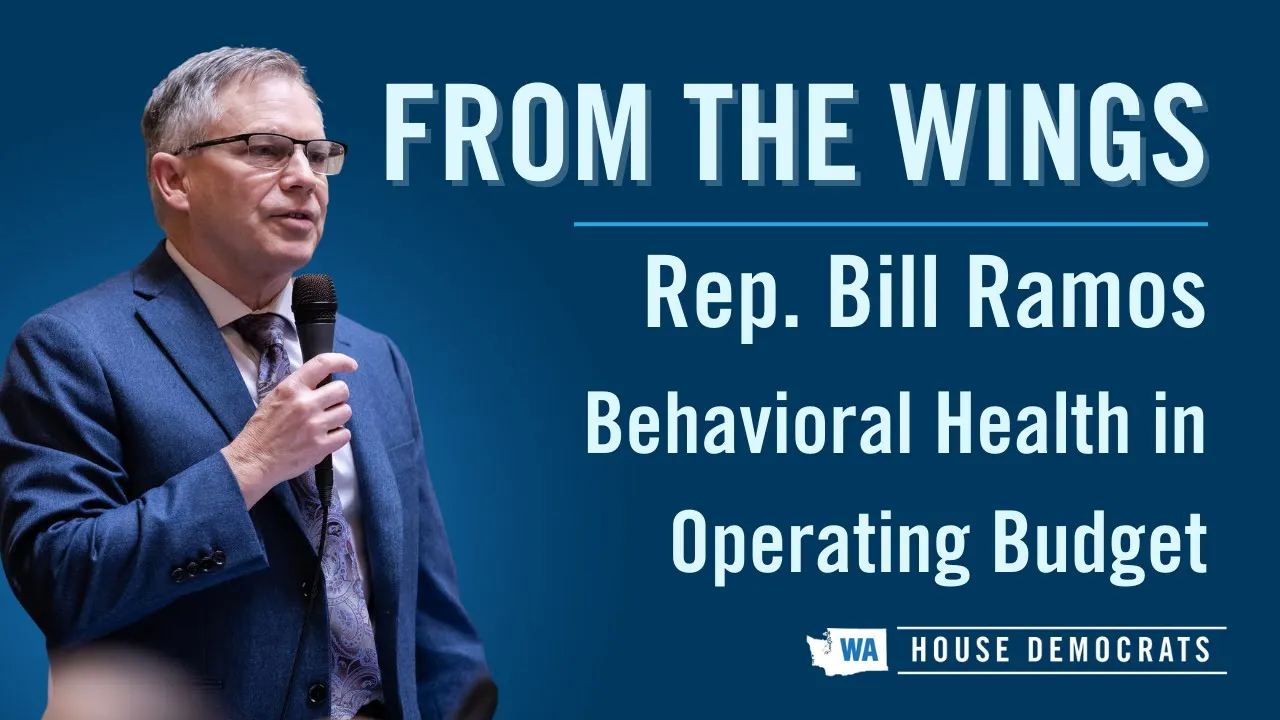 FROM THE WINGS

Rep. Bill Ramos

Behavioral Health in Operating Budget

WA HOUSE DEMOCRATS